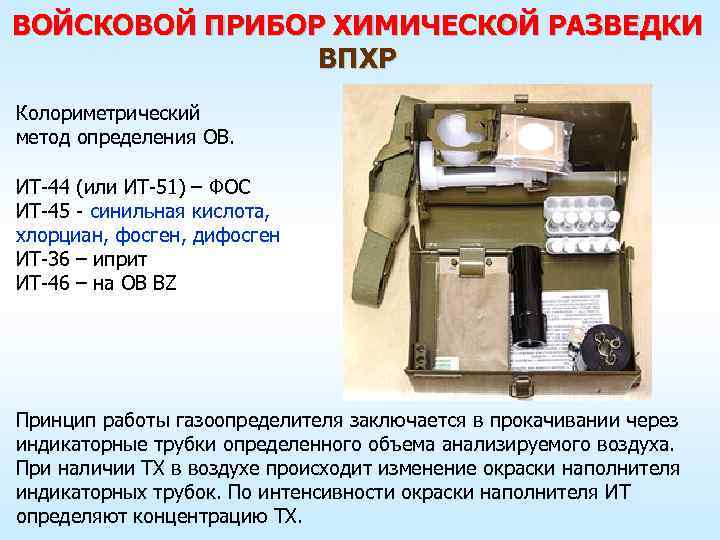 ВОЙСКОВОЙ ПРИБОР ХИМИЧЕСКОЙ РАЗВЕДКИ
ВПХР

Колориметрический метод определения ОВ.

ИТ-44 (или ИТ-51) – ФОС
ИТ-45 - синильная кислота, хлорциан, фосген, дифосген
ИТ-36 – иприт
ИТ-46 – на ОВ BZ

Принцип работы газоопределителя заключается в прокачивании через индикаторные трубки определенного объема анализируемого воздуха. При наличии ТХ в воздухе происходит изменение окраски наполнителя индикаторных трубок. По интенсивности окраски наполнителя ИТ определяют концентрацию ТХ.